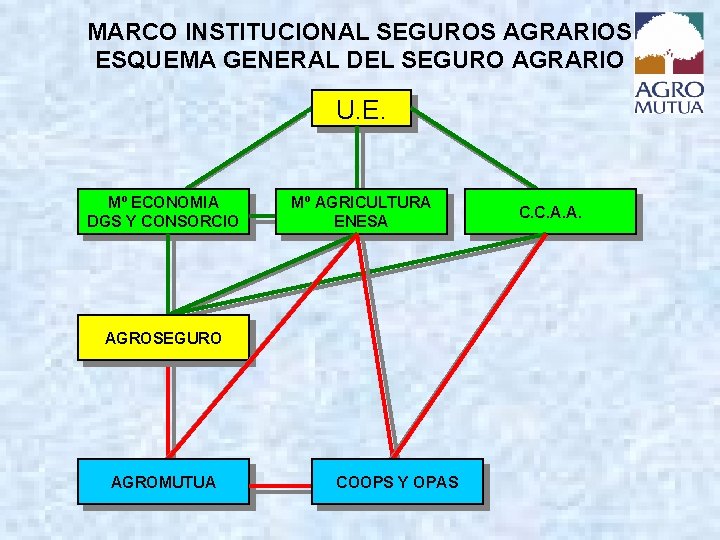 MARCO INSTITUCIONAL SEGUROS AGRARIOS
ESQUEMA GENERAL DEL SEGURO AGRARIO

AGRO MUTUA

U.E.

Mº ECONOMIA DGS Y CONSORCIO

Mº AGRICULTURA ENESA

C.C.A.A.

AGROSEGURO

AGROMUTUA

COOPS Y OPAS